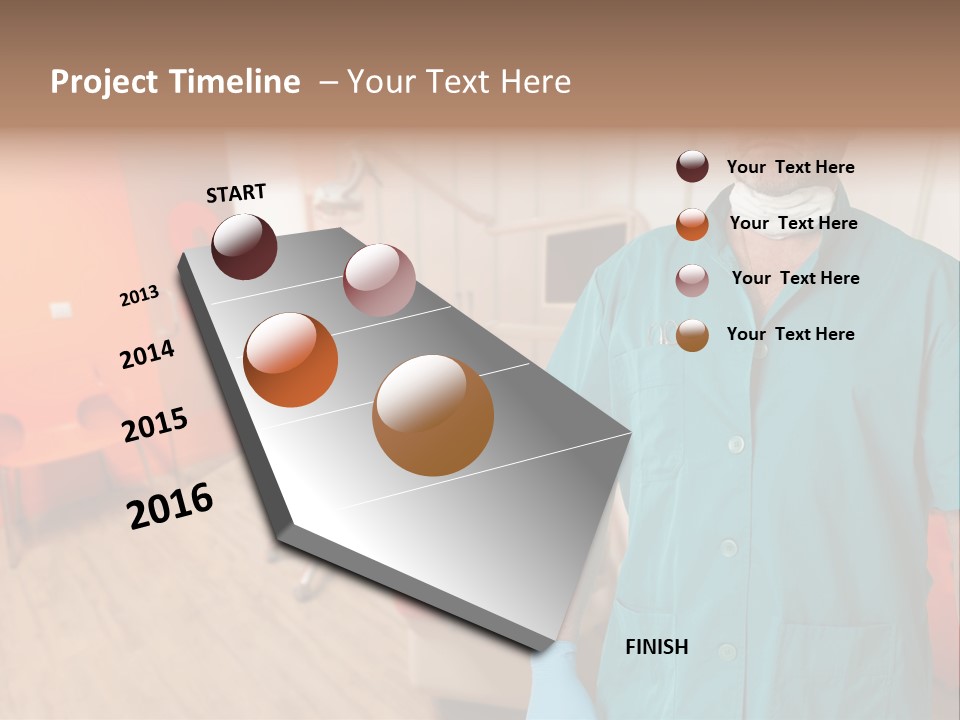 Project Timeline – Your Text Here

START

2013

2014

2015

2016

Your Text Here

Your Text Here

Your Text Here

Your Text Here

FINISH